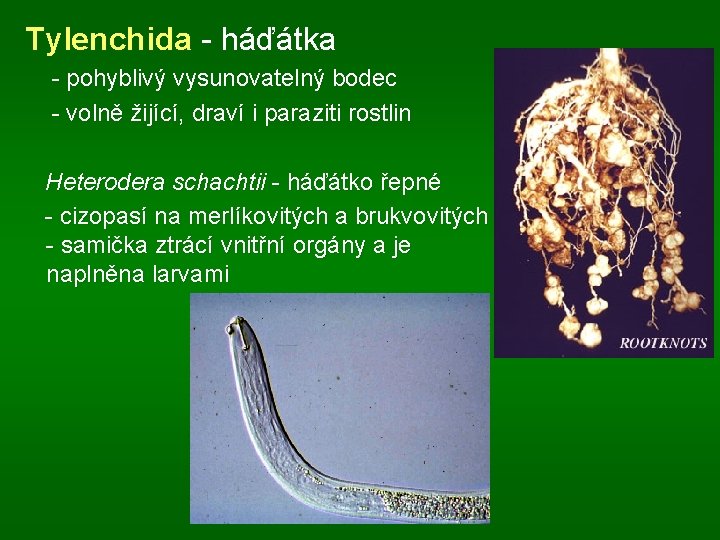 Tylenchida - háďátka

- pohyblivý vysunovatelný bodec
- volně žijící, draví i paraziti rostlin

Heterodera schachtii - háďátko řepné

- cizopasí na merlíkovitých a brukvovitých
- samička ztrácí vnitřní orgány a je naplněna larvami

ROOTKNOTS